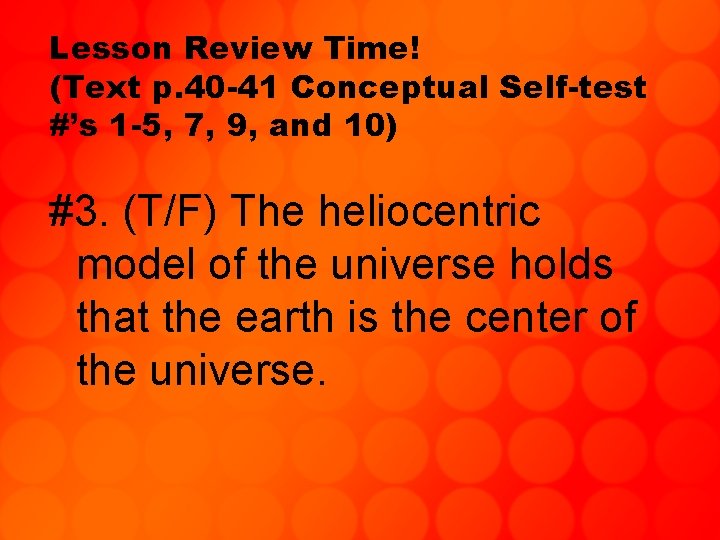 Lesson Review Time!
(Text p.40-41 Conceptual Self-test #'s 1-5, 7, 9, and 10)

#3. (T/F) The heliocentric model of the universe holds that the earth is the center of the universe.